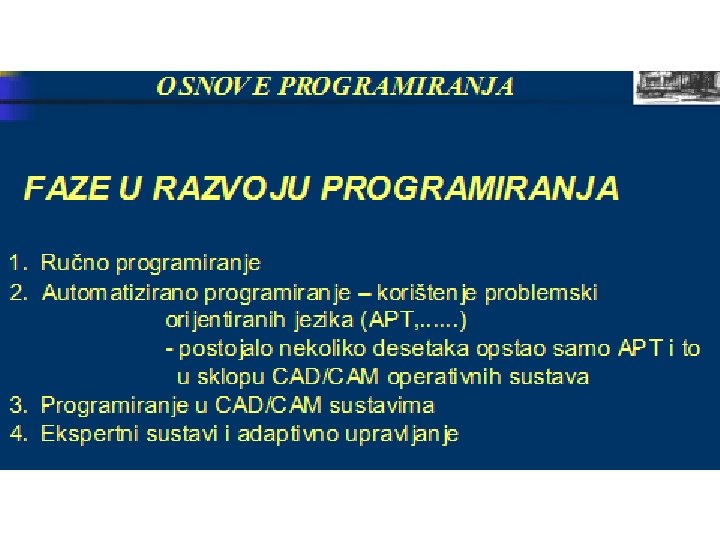 OSNOVE PROGRAMIRANJA

FAZE U RAZVOJU PROGRAMIRANJA

1. Ručno programiranje
2. Automatizirano programiranje – korištenje problemski orijentiranih jezika (APT,......)
- postojalo nekoliko desetaka opstao samo APT i to u sklopu CAD/CAM operativnih sustava
3. Programiranje u CAD/CAM sustavima
4. Ekspertni sustavi i adaptivno upravljanje